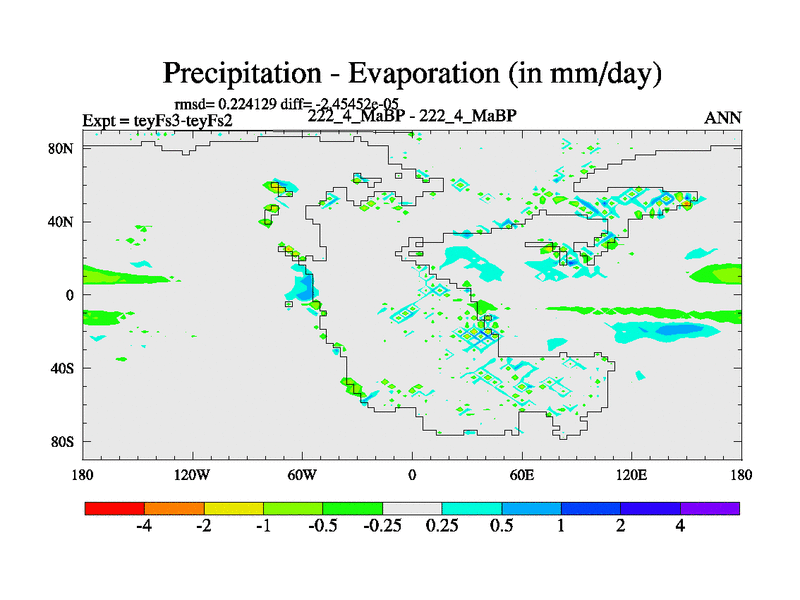 Precipitation - Evaporation (in mm/day)

rmsd= 0.224129 diff= -2.45452e-05

Expt = teyFs3-teyFs2

222_4_MaBP - 222_4_MaBP

ANN

80N

40N

0

40S

80S

180

120W

60W

0

60E

120E

180

-4

-2

-1

-0.5

-0.25

0.25

0.5

1

2

4